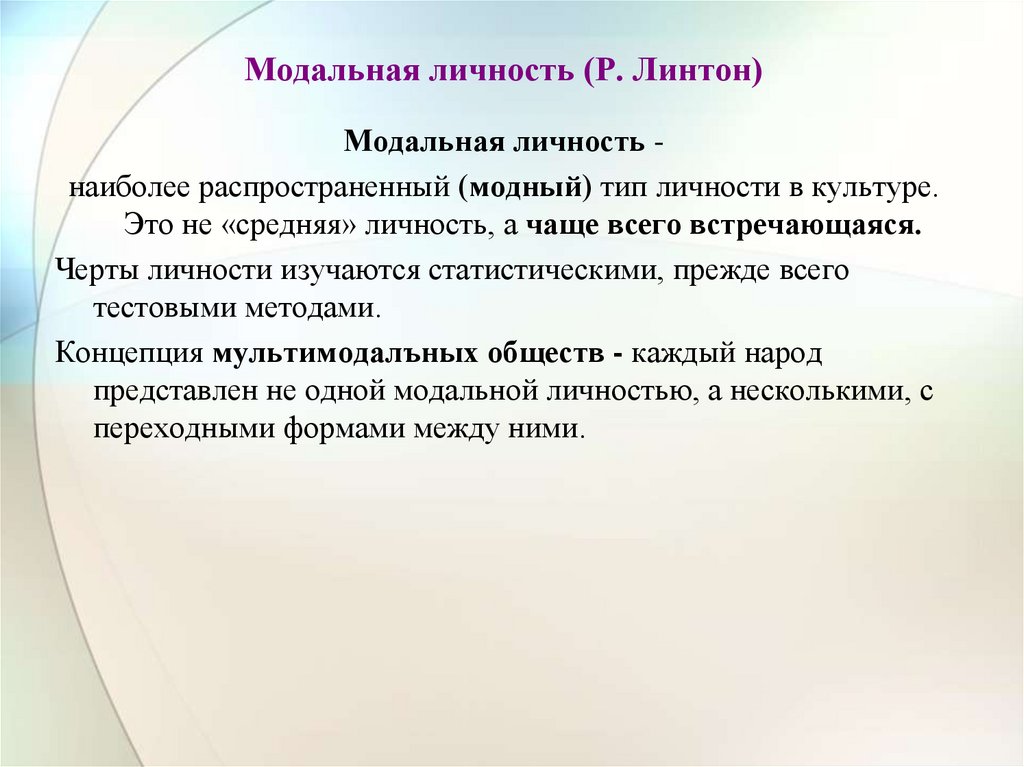 Модальная личность (Р. Линтон)

Модальная личность -

наиболее распространенный (модный) тип личности в культуре. Это не «средняя» личность, а чаще всего встречающаяся.

Черты личности изучаются статистическими, прежде всего тестовыми методами.

Концепция мультимодалъных обществ - каждый народ представлен не одной модальной личностью, а несколькими, с переходными формами между ними.